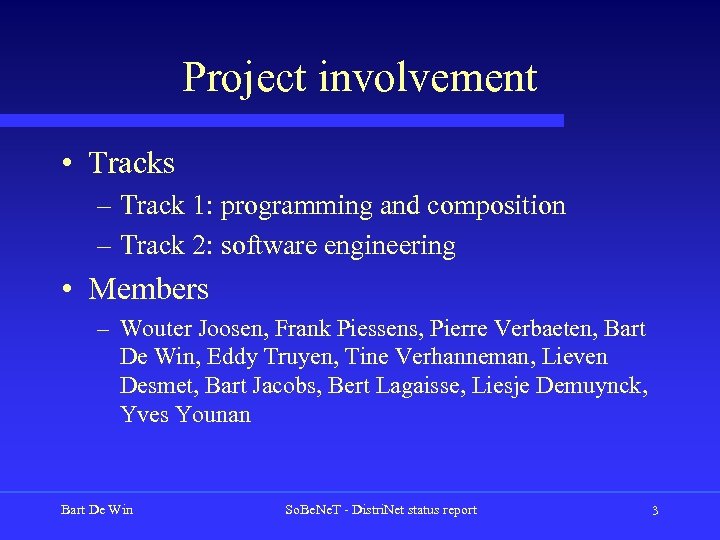 Project involvement

• Tracks
– Track 1: programming and composition
– Track 2: software engineering

• Members
– Wouter Joosen, Frank Piessens, Pierre Verbaeten, Bart De Win, Eddy Truyen, Tine Verhanneman, Lieven Desmet, Bart Jacobs, Bert Lagaisse, Liesje Demuynck, Yves Younan

Bart De Win

SoBeNeT - DistriNet status report

3